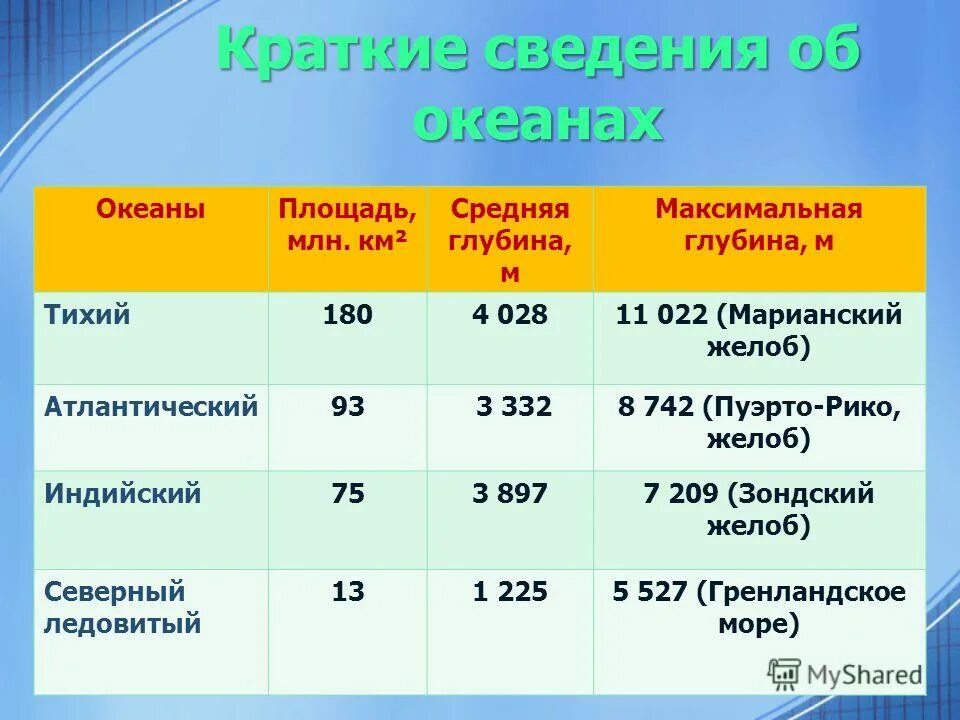 Краткие сведения об океанах

| Океаны | Площадь, млн. км² | Средняя глубина, м | Максимальная глубина, м |
|---|---|---|---|
| Тихий | 180 | 4 028 | 11 022 (Марианский желоб) |
| Атлантический | 93 | 3 332 | 8 742 (Пуэрто-Рико, желоб) |
| Индийский | 75 | 3 897 | 7 209 (Зондский желоб) |
| Северный ледовитый | 13 | 1 225 | 5 527 (Гренландское море) |

MyShared